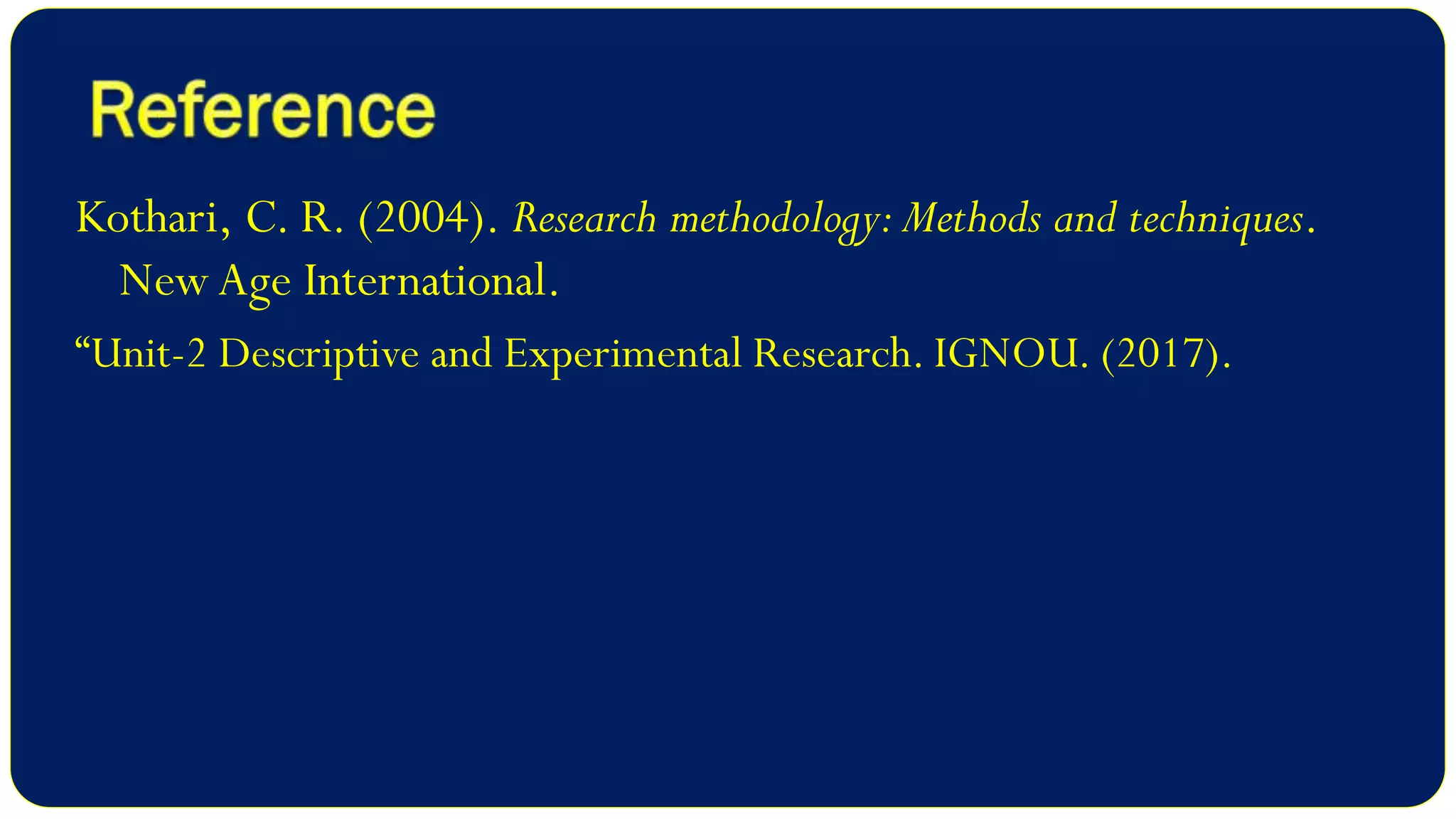 Reference

Kothari, C. R. (2004). Research methodology: Methods and techniques. New Age International.

“Unit-2 Descriptive and Experimental Research. IGNOU. (2017).